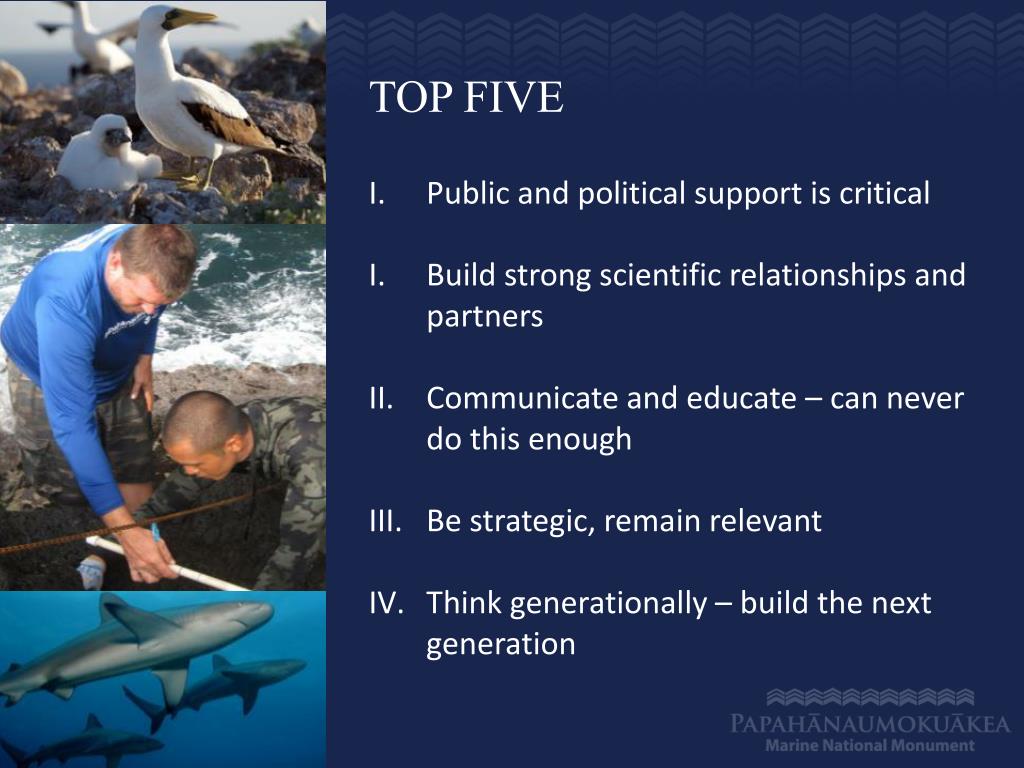 TOP FIVE

I. Public and political support is critical

I. Build strong scientific relationships and partners

II. Communicate and educate – can never do this enough

III. Be strategic, remain relevant

IV. Think generationally – build the next generation

PAPAHĀNAUMOKUĀKEA
Marine National Monument